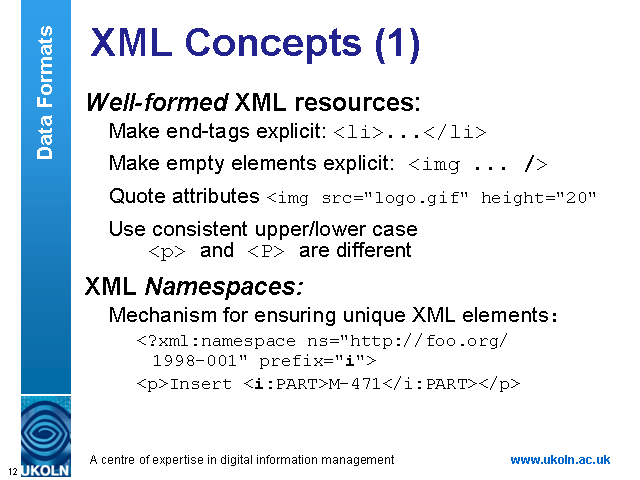 Data Formats

XML Concepts (1)

Well-formed XML resources:

Make end-tags explicit: <li>...</li>

Make empty elements explicit: <img ... />

Quote attributes <img src="logo.gif" height="20"

Use consistent upper/lower case
<p> and <P> are different

XML Namespaces:

Mechanism for ensuring unique XML elements:

<?xml:namespace ns="http://foo.org/ 1998-001" prefix="i">

<p>Insert <i:PART>M-471</i:PART></p>

12 UKOLN

A centre of expertise in digital information management

www.ukoln.ac.uk